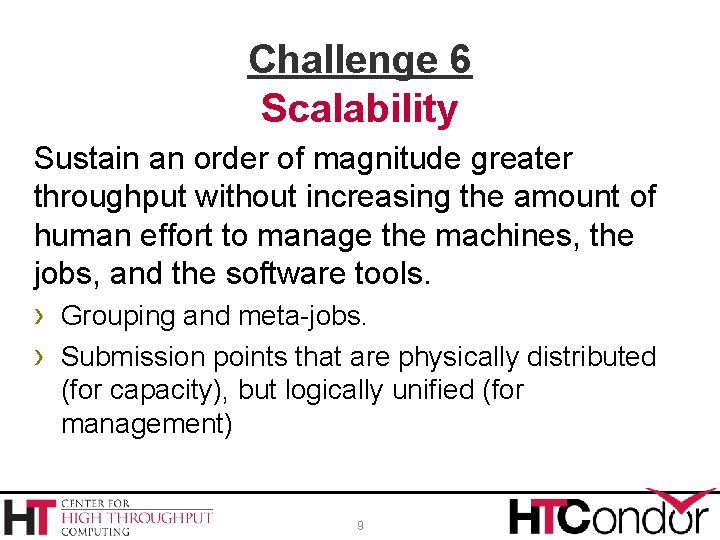 Challenge 6
Scalability

Sustain an order of magnitude greater throughput without increasing the amount of human effort to manage the machines, the jobs, and the software tools.

› Grouping and meta-jobs.

› Submission points that are physically distributed (for capacity), but logically unified (for management)

HT CENTER FOR HIGH THROUGHPUT COMPUTING

9

HTCondor